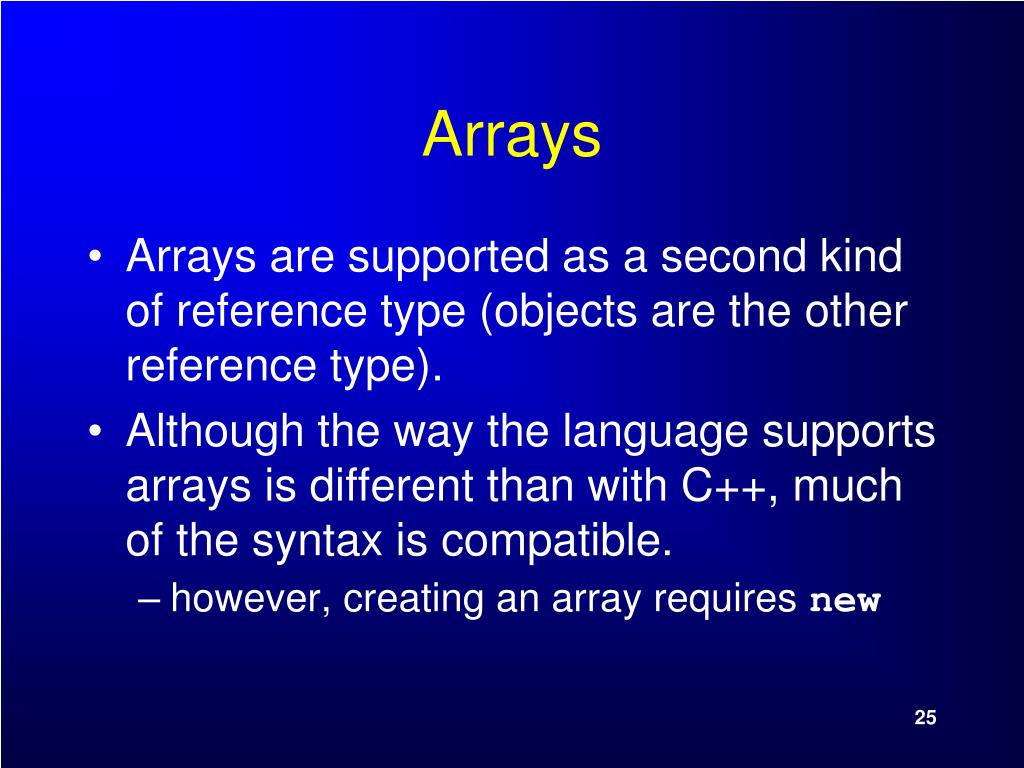 Arrays

• Arrays are supported as a second kind of reference type (objects are the other reference type).

• Although the way the language supports arrays is different than with C++, much of the syntax is compatible.

– however, creating an array requires new

25